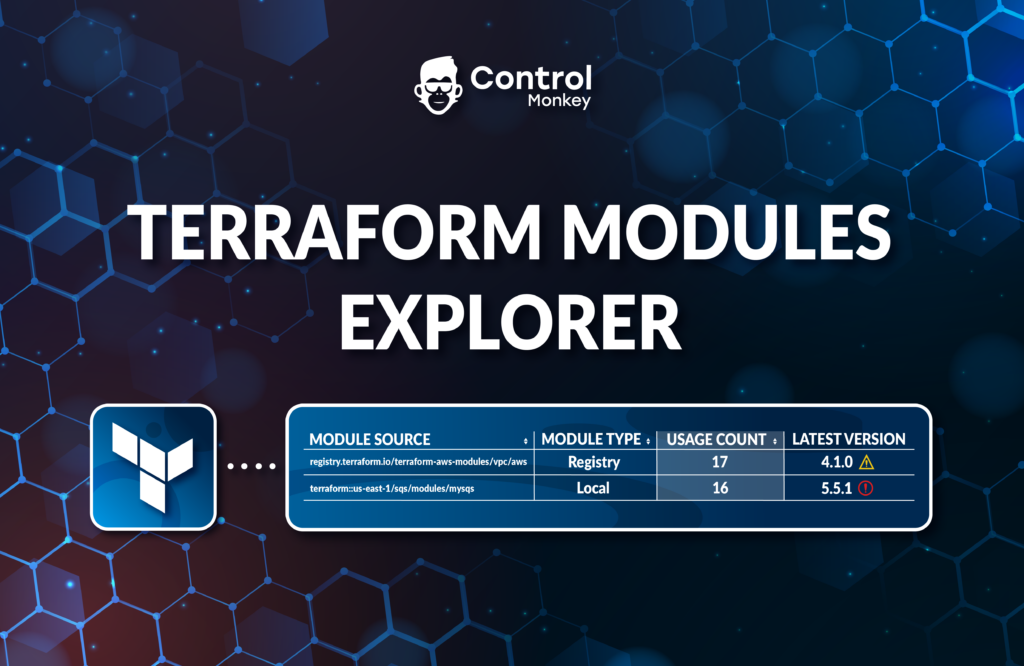 Control Monkey

TERRAFORM MODULES EXPLORER

| MODULE SOURCE | MODULE TYPE | USAGE COUNT | LATEST VERSION |
|---|---|---|---|
| registry.terraform.io/terraform-aws-modules/vpc/aws | Registry | 17 | 4.1.0 |
| terraform::us-east-1/sqs/modules/mysqs | Local | 16 | 5.5.1 |